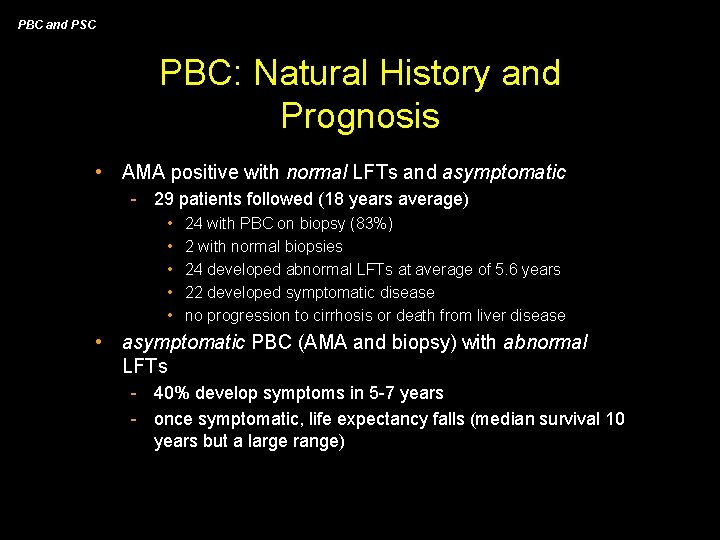 PBC and PSC

PBC: Natural History and Prognosis

• AMA positive with normal LFTs and asymptomatic
  - 29 patients followed (18 years average)
    • 24 with PBC on biopsy (83%)
    • 2 with normal biopsies
    • 24 developed abnormal LFTs at average of 5.6 years
    • 22 developed symptomatic disease
    • no progression to cirrhosis or death from liver disease
• asymptomatic PBC (AMA and biopsy) with abnormal LFTs
  - 40% develop symptoms in 5-7 years
  - once symptomatic, life expectancy falls (median survival 10 years but a large range)